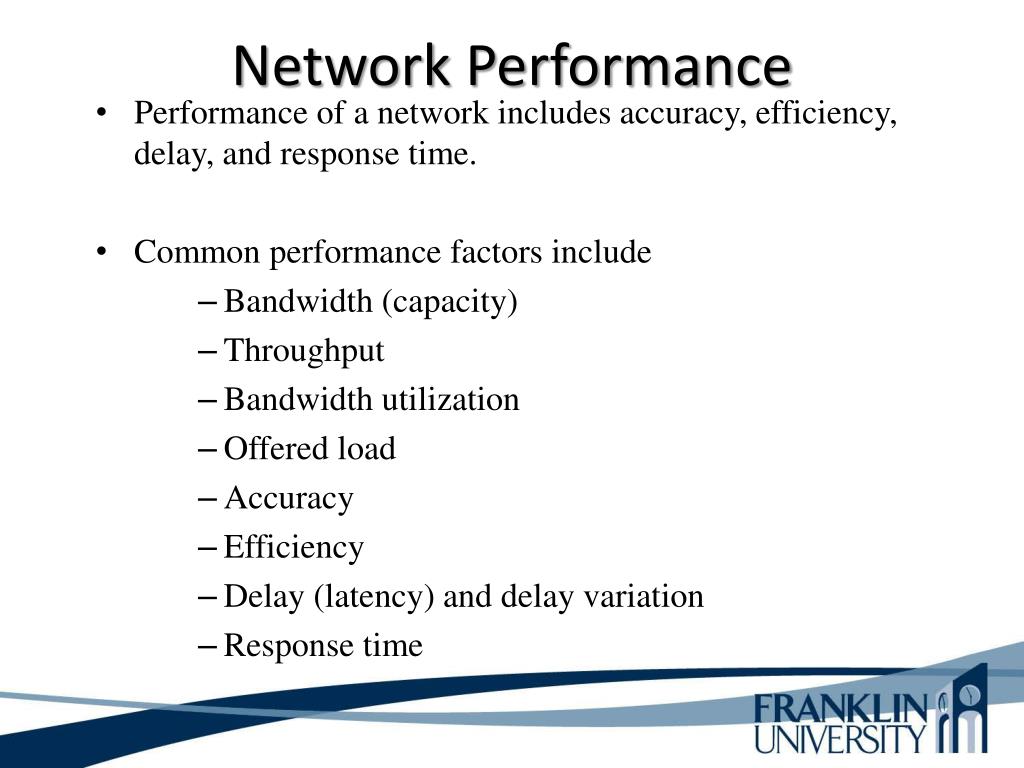 Network Performance

• Performance of a network includes accuracy, efficiency, delay, and response time.

• Common performance factors include
– Bandwidth (capacity)
– Throughput
– Bandwidth utilization
– Offered load
– Accuracy
– Efficiency
– Delay (latency) and delay variation
– Response time

FRANKLIN UNIVERSITY